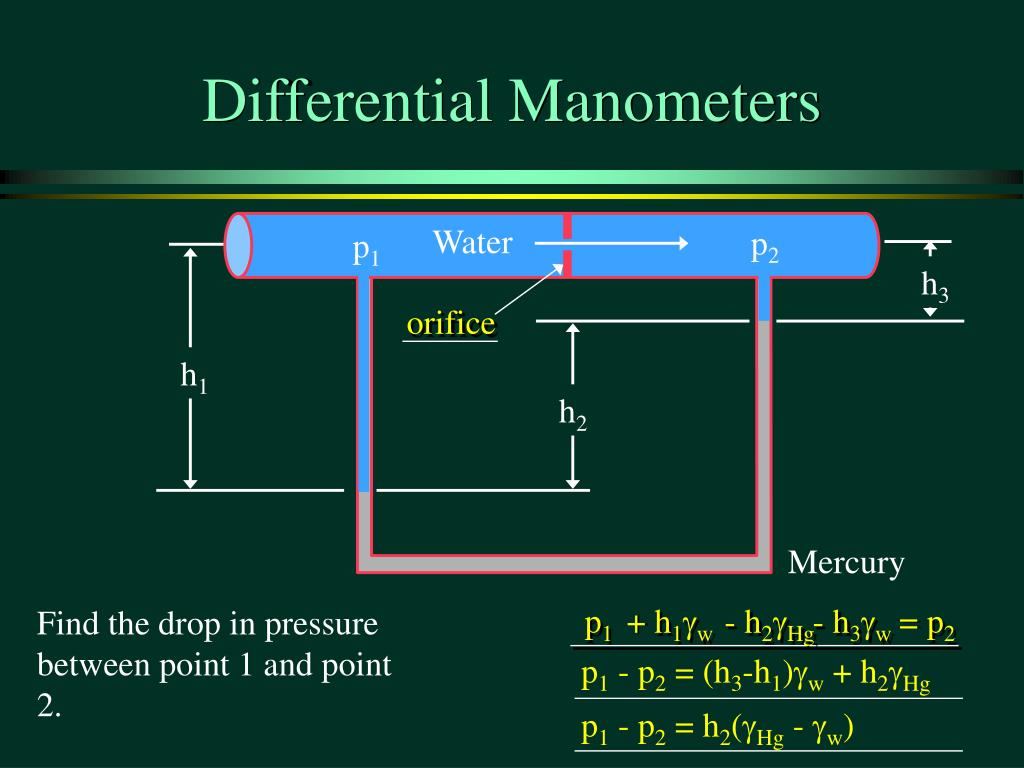 Differential Manometers

$p_1$

Water

$p_2$

$h_3$

orifice

$h_1$

$h_2$

Mercury

Find the drop in pressure between point 1 and point 2.

$p_1 + h_1\gamma_w - h_2\gamma_{Hg} - h_3\gamma_w = p_2$

$p_1 - p_2 = (h_3 - h_1)\gamma_w + h_2\gamma_{Hg}$

$p_1 - p_2 = h_2(\gamma_{Hg} - \gamma_w)$